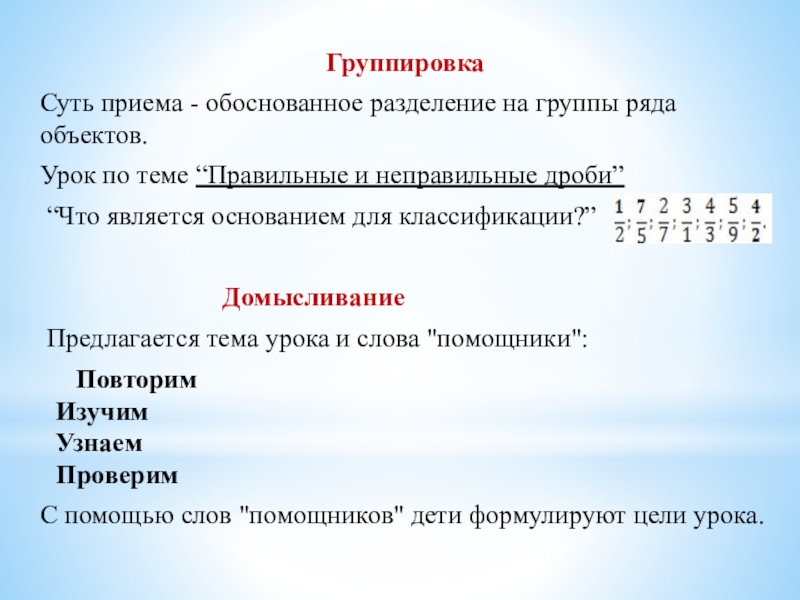 Группировка

Суть приема - обоснованное разделение на группы ряда объектов.

Урок по теме “Правильные и неправильные дроби”

“Что является основанием для классификации?” $\frac{1}{2}; \frac{7}{5}; \frac{2}{7}; \frac{3}{1}; \frac{4}{3}; \frac{5}{9}; \frac{4}{2}.$

Домысливание

Предлагается тема урока и слова "помощники":

Повторим
Изучим
Узнаем
Проверим

С помощью слов "помощников" дети формулируют цели урока.